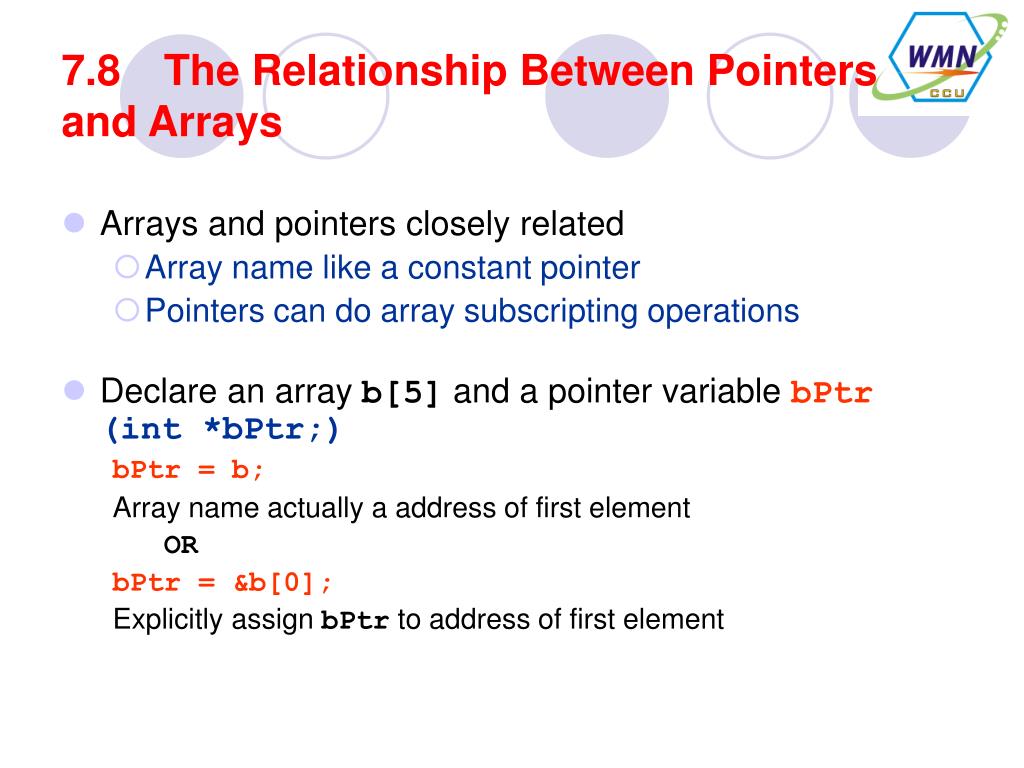 7.8 The Relationship Between Pointers and Arrays

WMN
CCU

Arrays and pointers closely related
Array name like a constant pointer
Pointers can do array subscripting operations

Declare an array b[5] and a pointer variable bPtr (int *bPtr;)
bPtr = b;
Array name actually a address of first element
OR
bPtr = &b[0];
Explicitly assign bPtr to address of first element